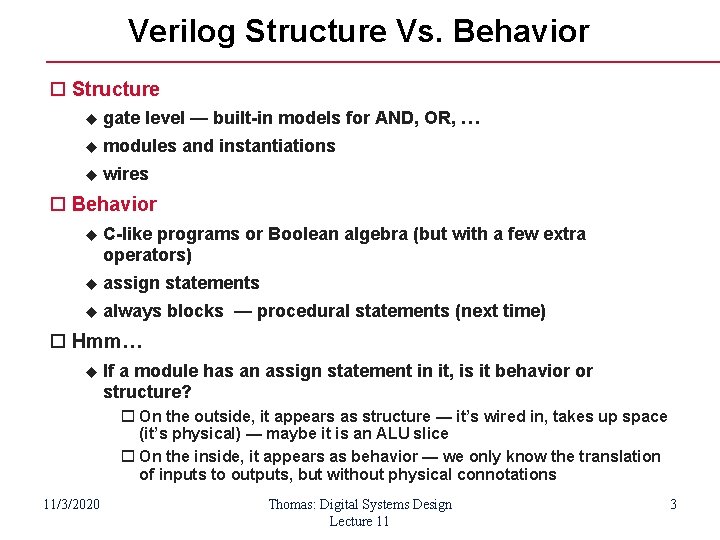 Verilog Structure Vs. Behavior

□ Structure
◆ gate level — built-in models for AND, OR, …
◆ modules and instantiations
◆ wires

□ Behavior
◆ C-like programs or Boolean algebra (but with a few extra operators)
◆ assign statements
◆ always blocks — procedural statements (next time)

□ Hmm…
◆ If a module has an assign statement in it, is it behavior or structure?
□ On the outside, it appears as structure — it's wired in, takes up space (it's physical) — maybe it is an ALU slice
□ On the inside, it appears as behavior — we only know the translation of inputs to outputs, but without physical connotations

11/3/2020

Thomas: Digital Systems Design
Lecture 11

3